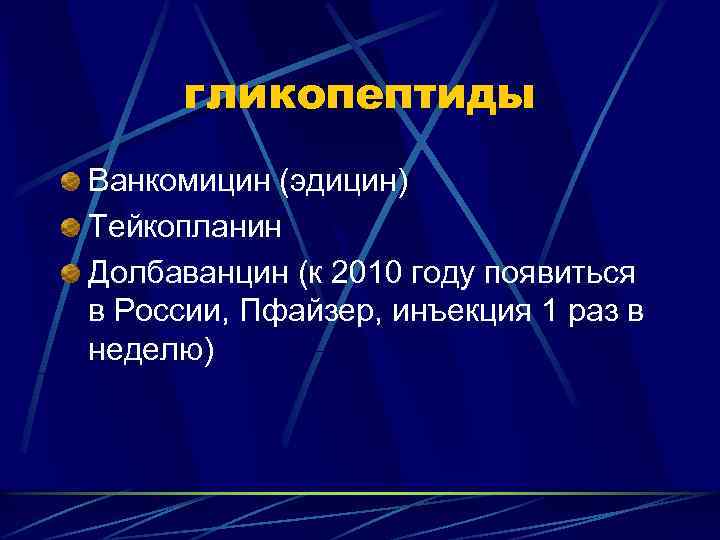 гликопептиды

Ванкомицин (эдицин)

Тейкопланин

Долбаванцин (к 2010 году появиться в России, Пфайзер, инъекция 1 раз в неделю)